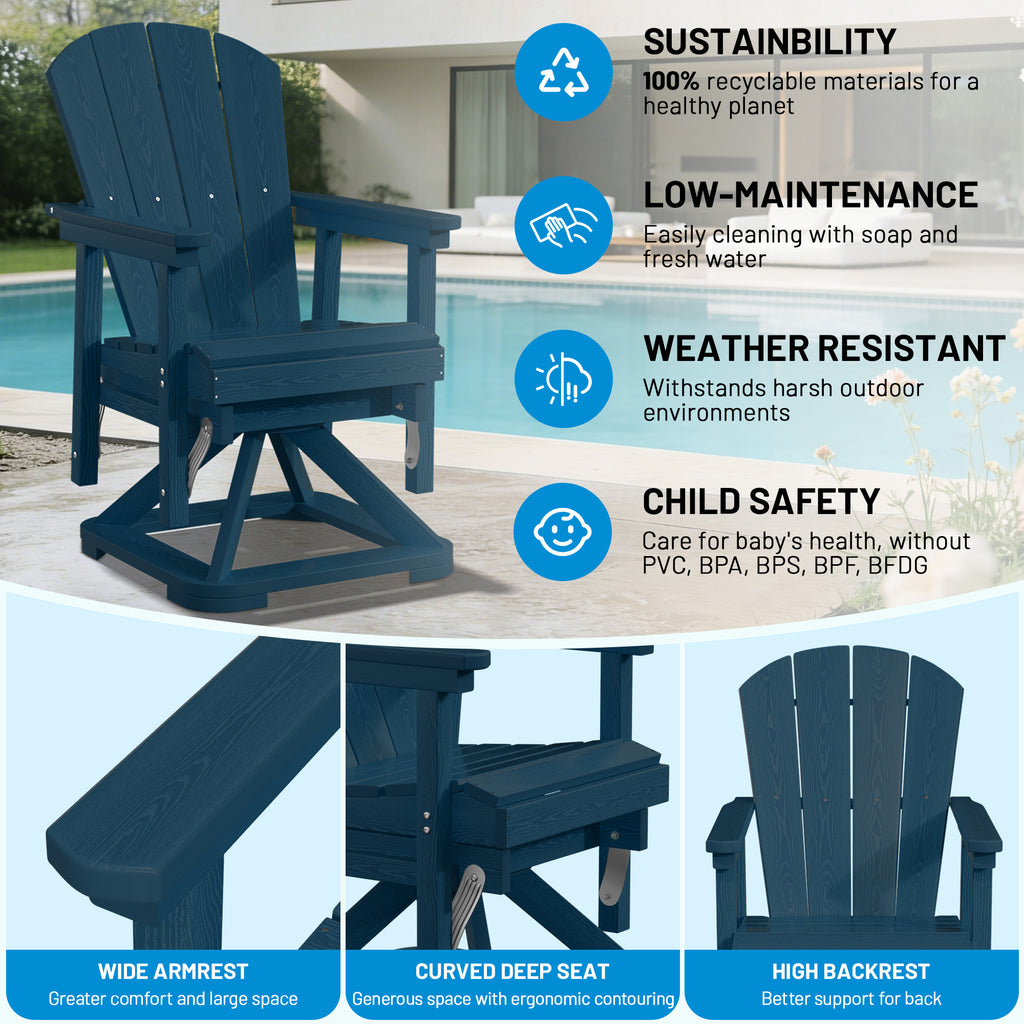 SUSTAINBILITY
100% recyclable materials for a healthy planet

LOW-MAINTENANCE
Easily cleaning with soap and fresh water

WEATHER RESISTANT
Withstands harsh outdoor environments

CHILD SAFETY
Care for baby's health, without PVC, BPA, BPS, BPF, BFDG

WIDE ARMREST
Greater comfort and large space

CURVED DEEP SEAT
Generous space with ergonomic contouring

HIGH BACKREST
Better support for back